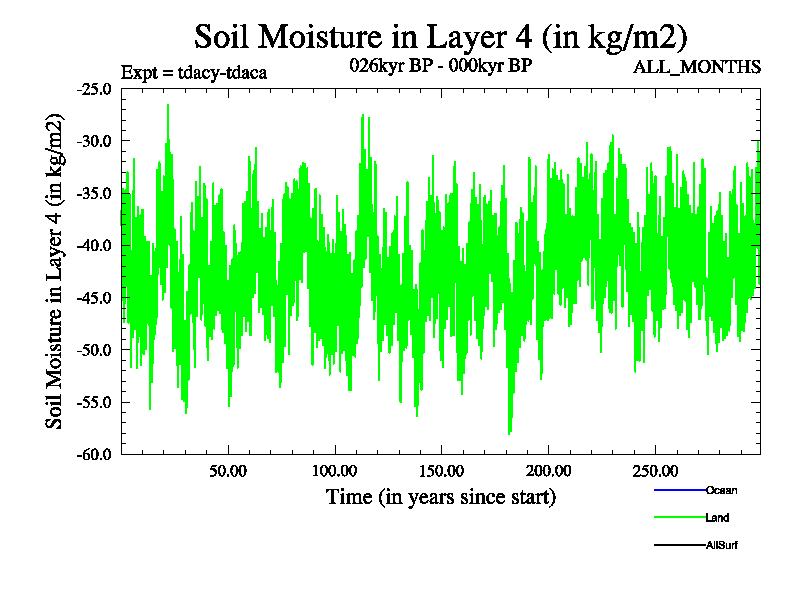 Soil Moisture in Layer 4 (in kg/m2)

Expt = tdacy-tdaca

026kyr BP - 000kyr BP

ALL_MONTHS

Soil Moisture in Layer 4 (in kg/m2)

-25.0
-30.0
-35.0
-40.0
-45.0
-50.0
-55.0
-60.0

50.00
100.00
150.00
200.00
250.00

Time (in years since start)

Ocean
Land
AllSurf